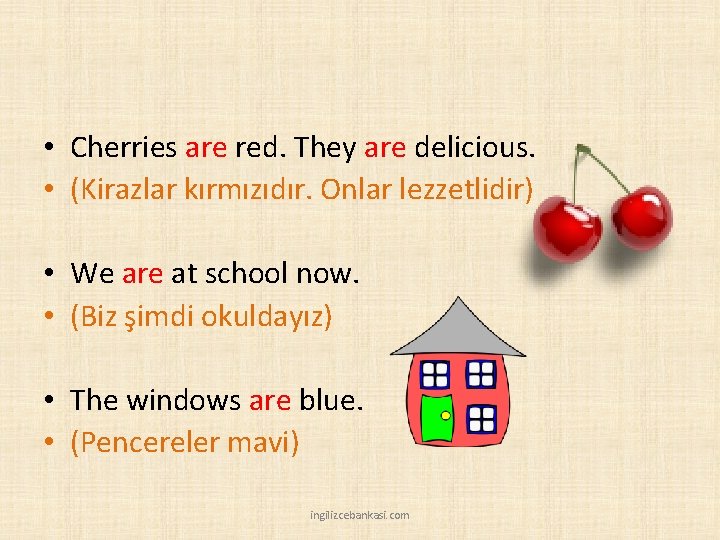 • Cherries are red. They are delicious.
• (Kirazlar kırmızıdır. Onlar lezzetlidir)

• We are at school now.
• (Biz şimdi okuldayız)

• The windows are blue.
• (Pencereler mavi)

ingilizcebankasi.com